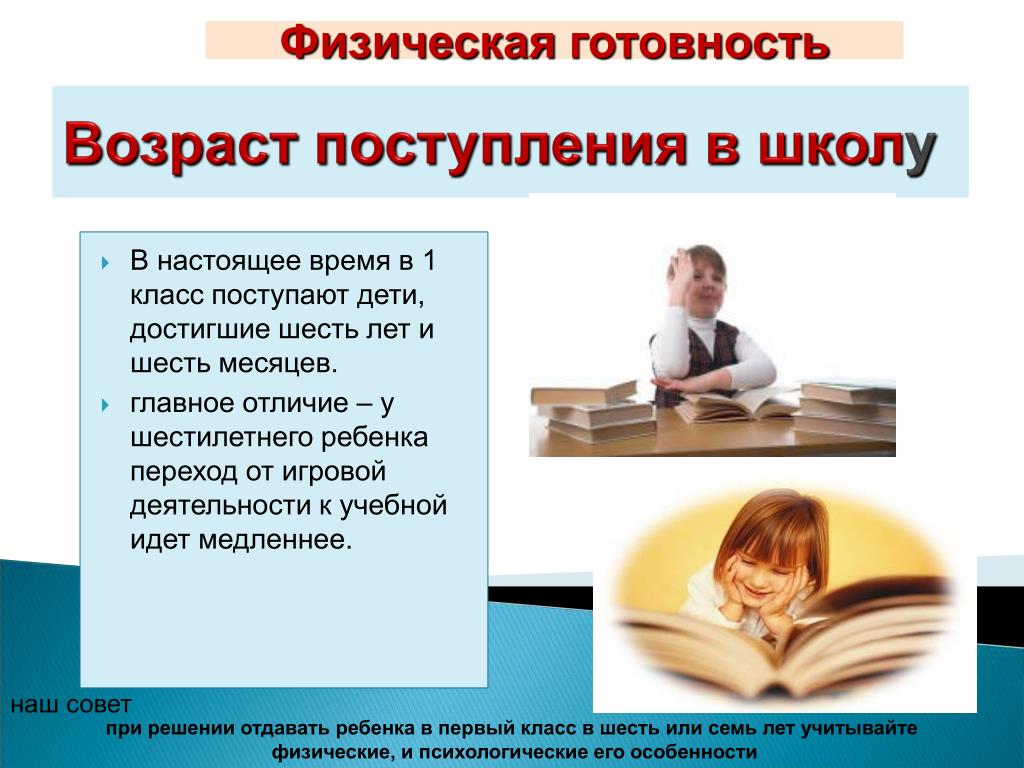 Физическая готовность

Возраст поступления в школу

В настоящее время в 1 класс поступают дети, достигшие шесть лет и шесть месяцев.

главное отличие – у шестилетнего ребенка переход от игровой деятельности к учебной идет медленнее.

наш совет

при решении отдавать ребенка в первый класс в шесть или семь лет учитывайте физические, и психологические его особенности